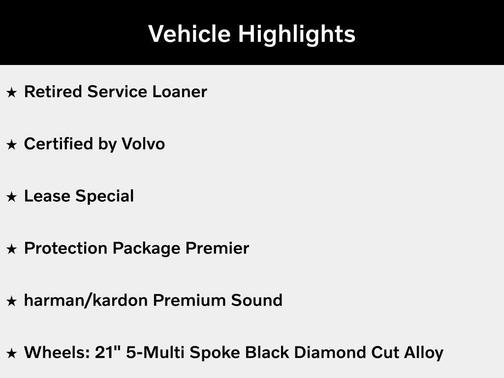 Vehicle Highlights

★ Retired Service Loaner

★ Certified by Volvo

★ Lease Special

★ Protection Package Premier

★ harman/kardon Premium Sound

★ Wheels: 21" 5-Multi Spoke Black Diamond Cut Alloy